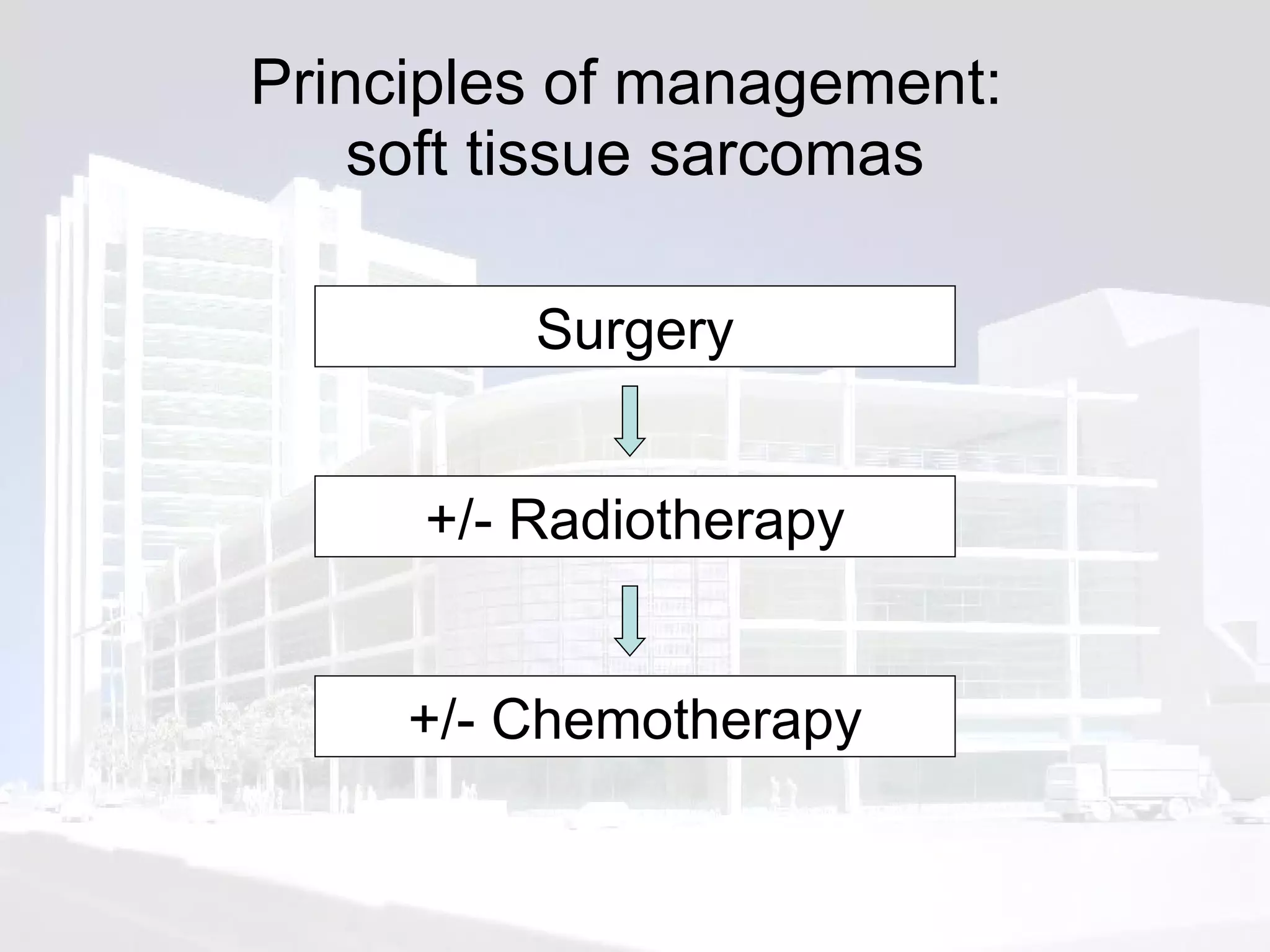 Principles of management: soft tissue sarcomas

Surgery

+/- Radiotherapy

+/- Chemotherapy